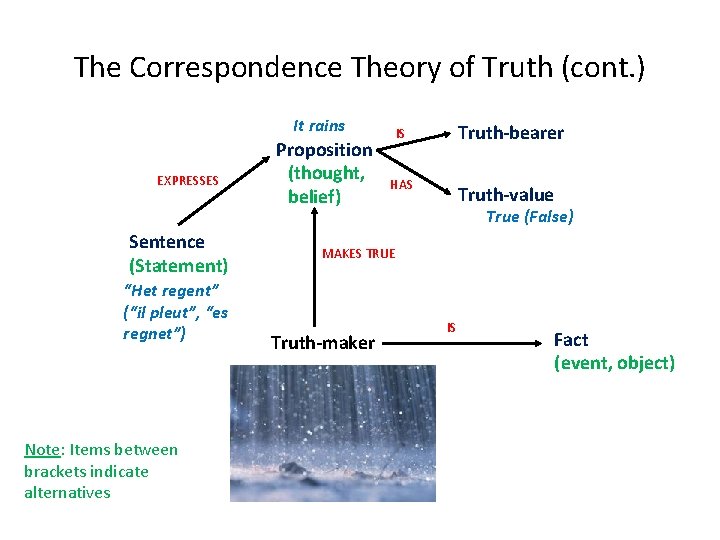 The Correspondence Theory of Truth (cont.)

It rains
Proposition
(thought, belief)

IS

Truth-bearer

HAS

Truth-value
True (False)

EXPRESSES

Sentence
(Statement)
"Het regent"
("il pleut", "es regnet")

MAKES TRUE

Truth-maker

IS

Fact
(event, object)

Note: Items between brackets indicate alternatives